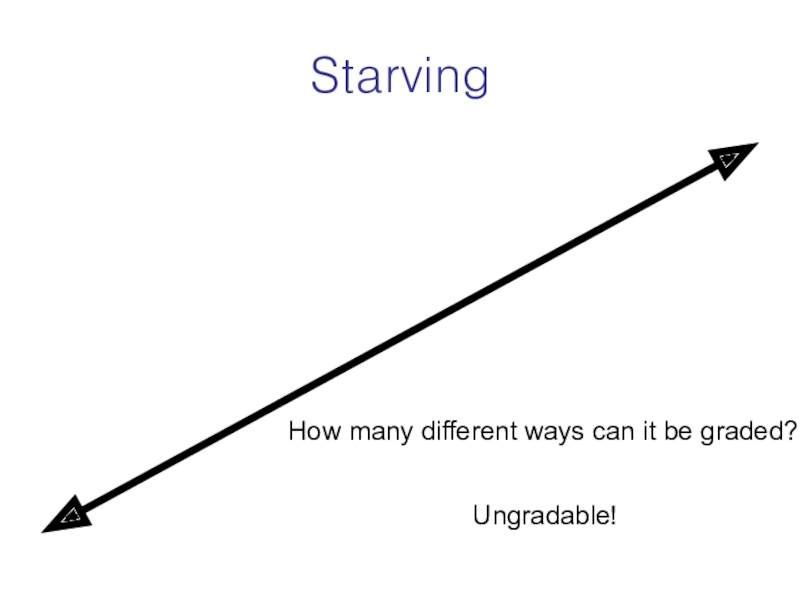 Starving

How many different ways can it be graded?

Ungradable!